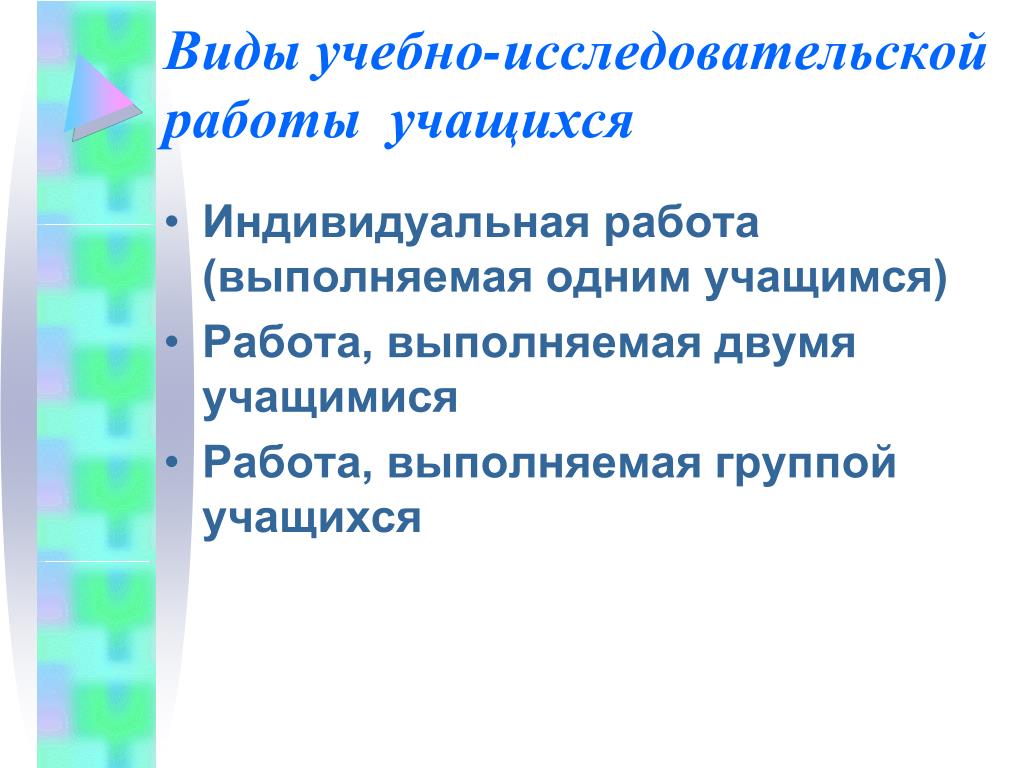 Виды учебно-исследовательской работы учащихся

• Индивидуальная работа (выполняемая одним учащимся)
• Работа, выполняемая двумя учащимися
• Работа, выполняемая группой учащихся